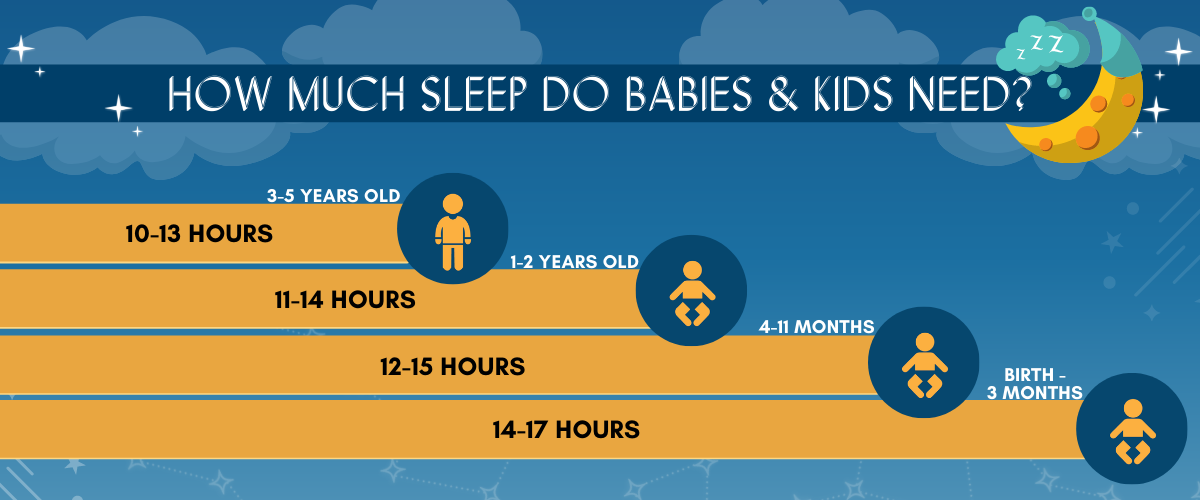 HOW MUCH SLEEP DO BABIES & KIDS NEED?

Z Z Z

3-5 YEARS OLD

10-13 HOURS

1-2 YEARS OLD

11-14 HOURS

4-11 MONTHS

12-15 HOURS

BIRTH - 3 MONTHS

14-17 HOURS